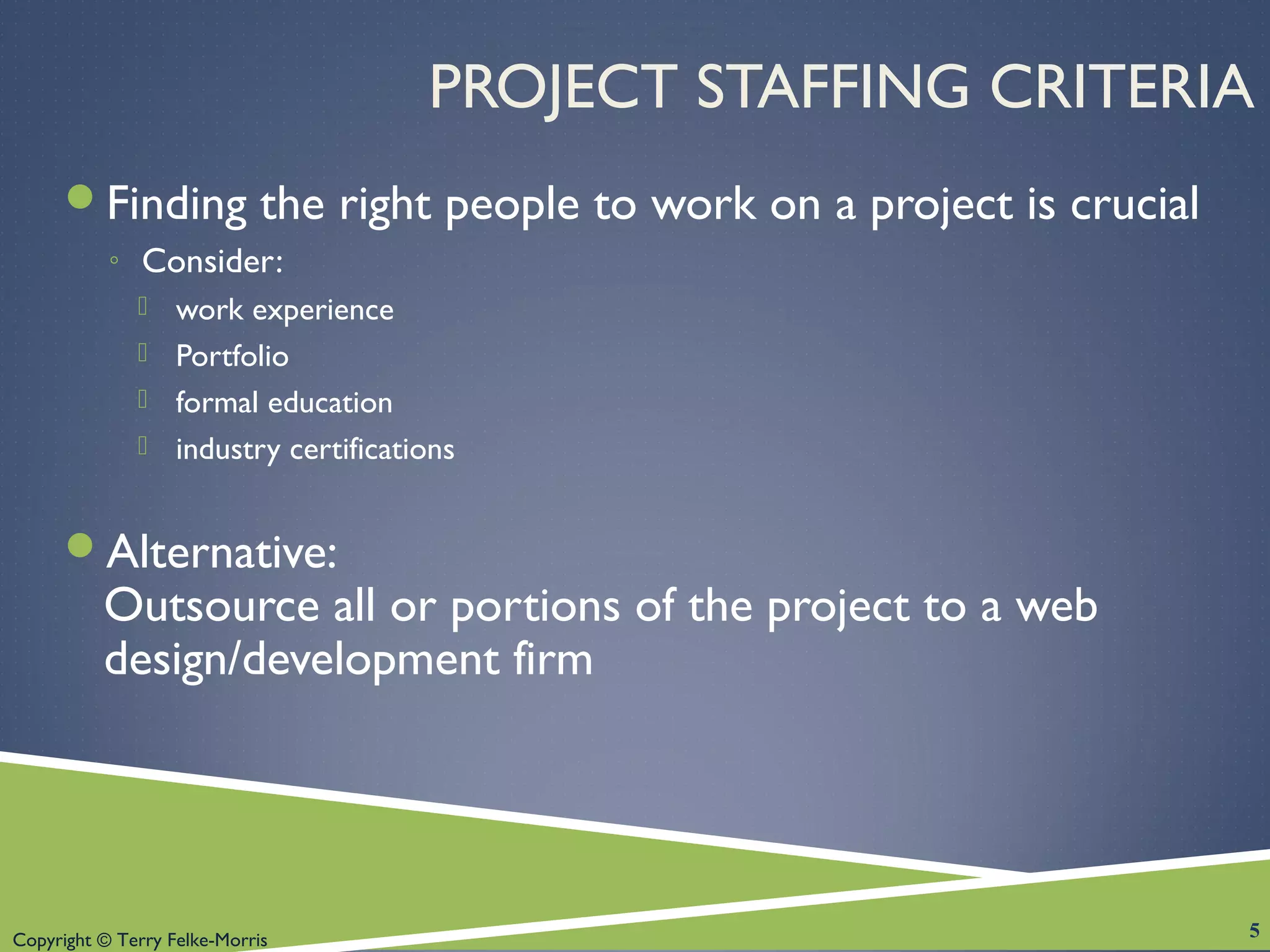 PROJECT STAFFING CRITERIA

Finding the right people to work on a project is crucial

Consider:

work experience

Portfolio

formal education

industry certifications

Alternative:
Outsource all or portions of the project to a web design/development firm

Copyright © Terry Felke-Morris

5